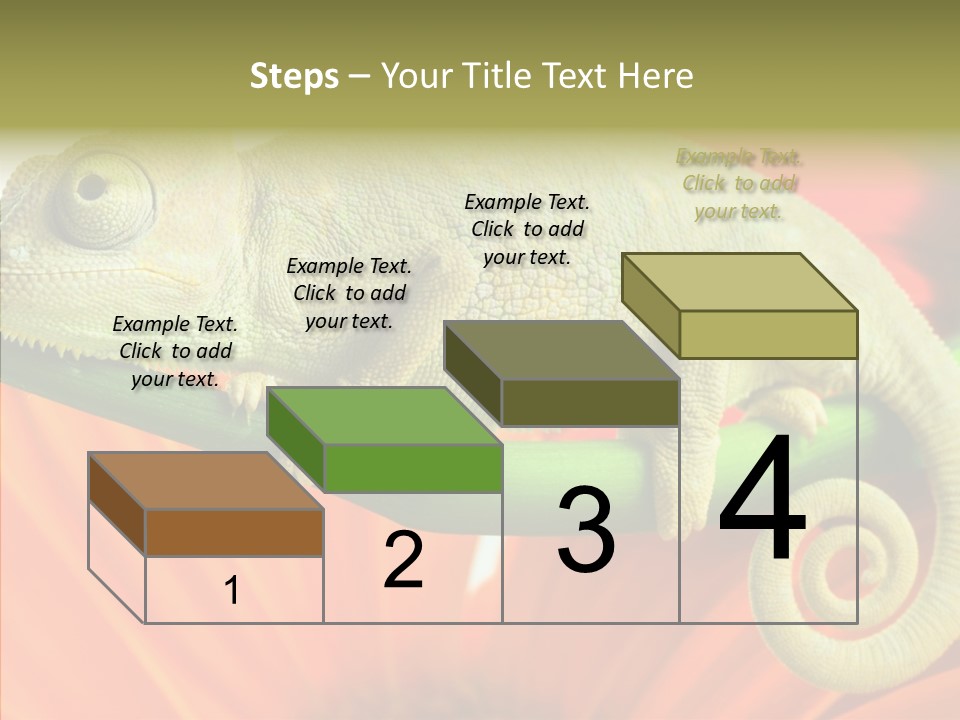 Steps – Your Title Text Here

Example Text. Click to add your text.

Example Text. Click to add your text.

Example Text. Click to add your text.

Example Text. Click to add your text.

1

2

3

4